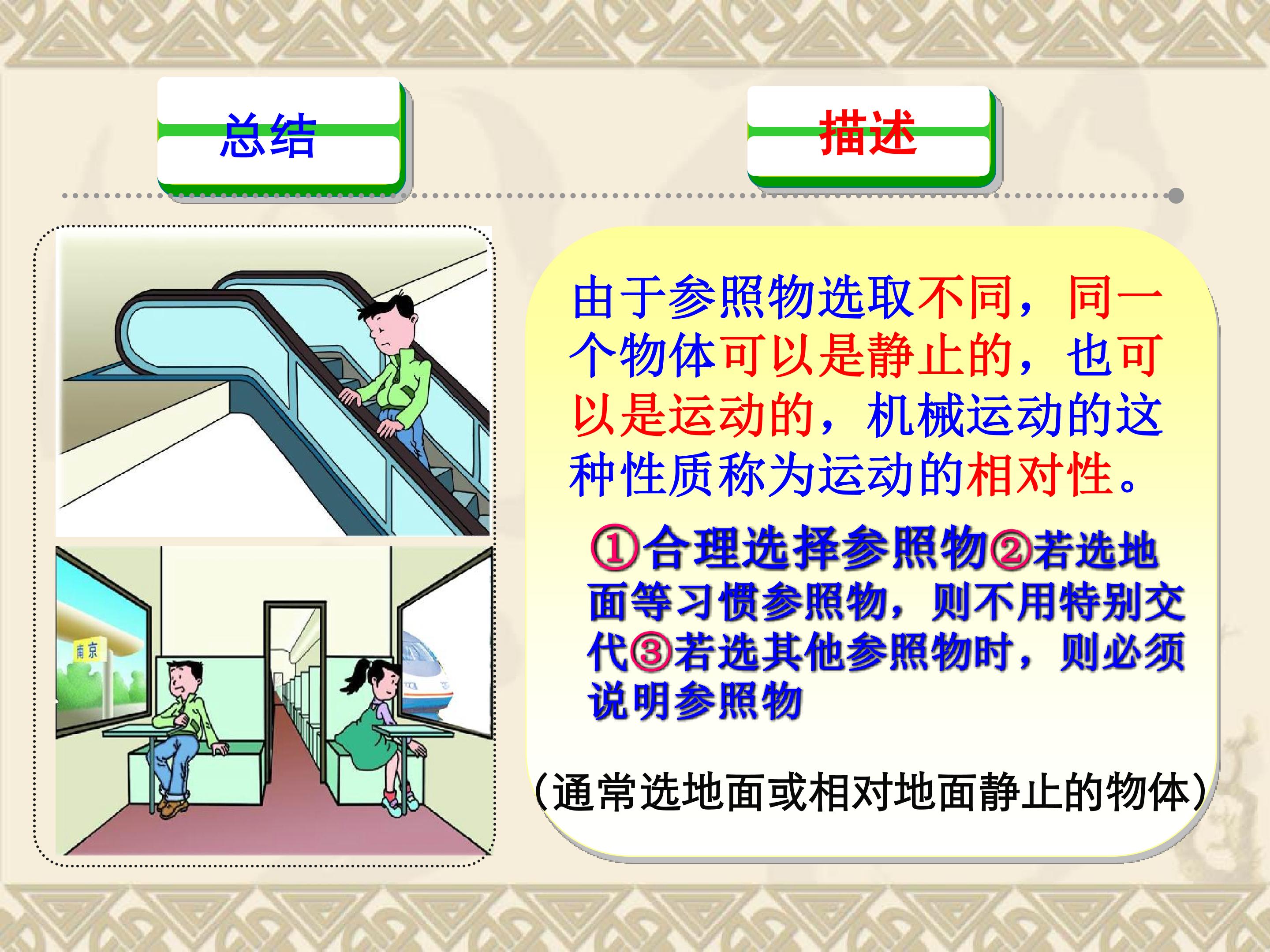 总结

描述

南京

由于参照物选取不同，同一个物体可以是静止的，也可以是运动的，机械运动的这种性质称为运动的相对性。

①合理选择参照物②若选地面等习惯参照物，则不用特别交代③若选其他参照物时，则必须说明参照物

（通常选地面或相对地面静止的物体）